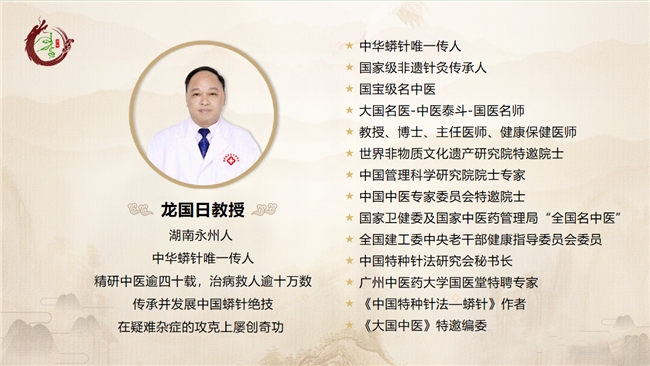 龙国日教授

湖南永州人

中华蟒针唯一传人

精研中医逾四十载，治病救人逾十万数

传承并发展中国蟒针绝技

在疑难杂症的攻克上屡创奇功

★ 中华蟒针唯一传人
★ 国家级非遗针灸传承人
★ 国宝级名中医
★ 大国名医-中医泰斗-国医名师
★ 教授、博士、主任医师、健康保健医师
★ 世界非物质文化遗产研究院特邀院士
★ 中国管理科学研究院院士专家
★ 中国中医专家委员会特邀院士
★ 国家卫健委及国家中医药管理局“全国名中医”
★ 全国建工委中央老干部健康指导委员会委员
★ 中国特种针法研究会秘书长
★ 广州中医药大学国医堂特聘专家
★ 《中国特种针法—蟒针》作者
★ 《大国中医》特邀编委